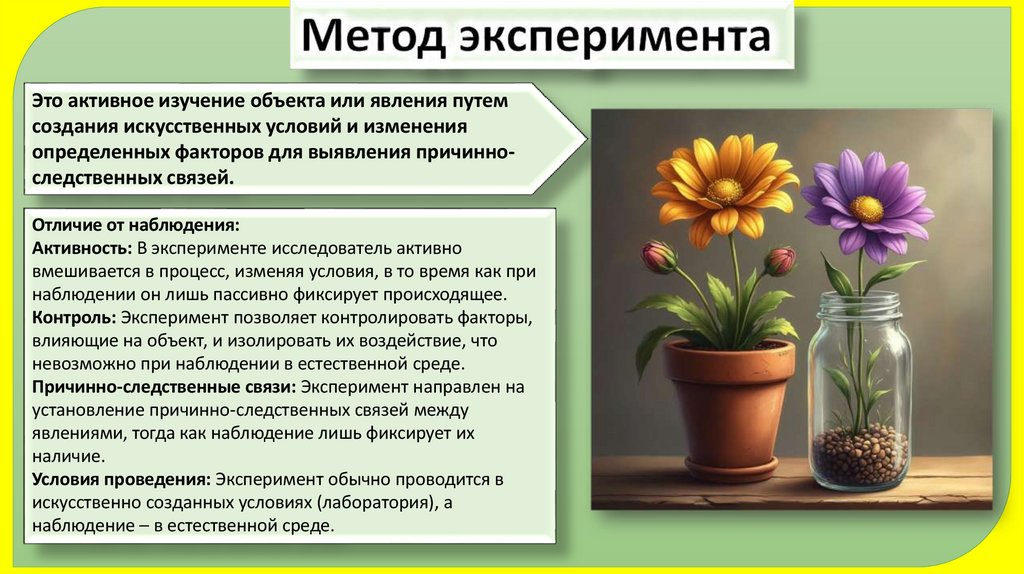 Метод эксперимента

Это активное изучение объекта или явления путем создания искусственных условий и изменения определенных факторов для выявления причинно-следственных связей.

Отличие от наблюдения:
Активность: В эксперименте исследователь активно вмешивается в процесс, изменяя условия, в то время как при наблюдении он лишь пассивно фиксирует происходящее.
Контроль: Эксперимент позволяет контролировать факторы, влияющие на объект, и изолировать их воздействие, что невозможно при наблюдении в естественной среде.
Причинно-следственные связи: Эксперимент направлен на установление причинно-следственных связей между явлениями, тогда как наблюдение лишь фиксирует их наличие.
Условия проведения: Эксперимент обычно проводится в искусственно созданных условиях (лаборатория), а наблюдение – в естественной среде.